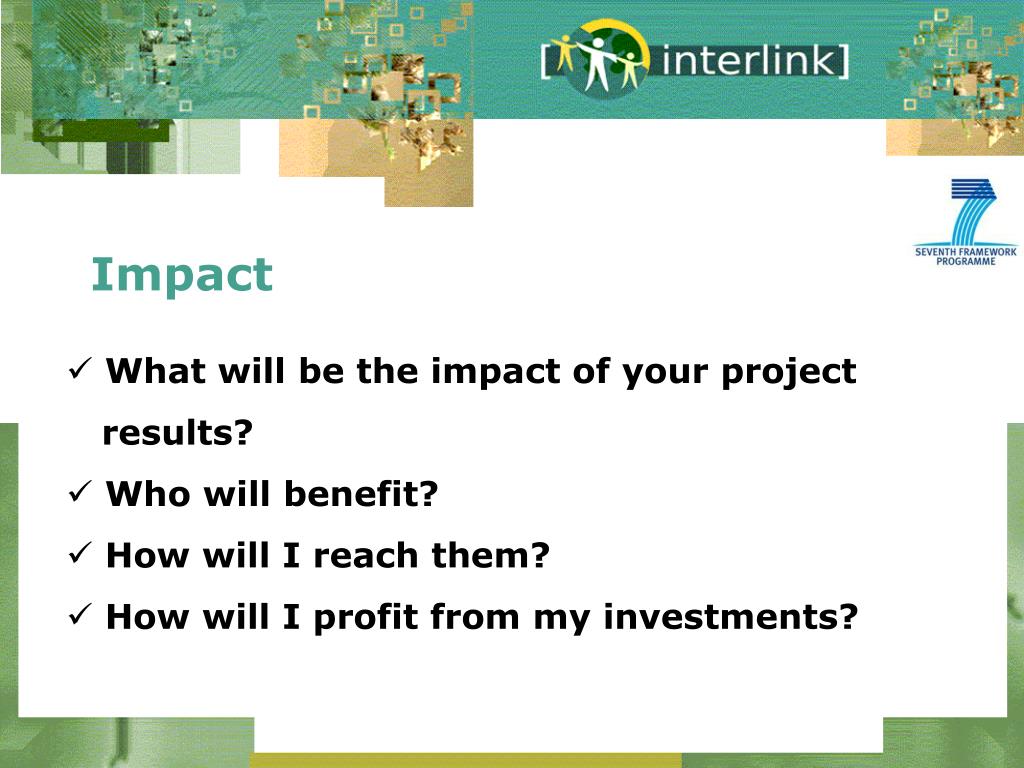 [interlink]

SEVENTH FRAMEWORK PROGRAMME

Impact

✓ What will be the impact of your project results?

✓ Who will benefit?

✓ How will I reach them?

✓ How will I profit from my investments?